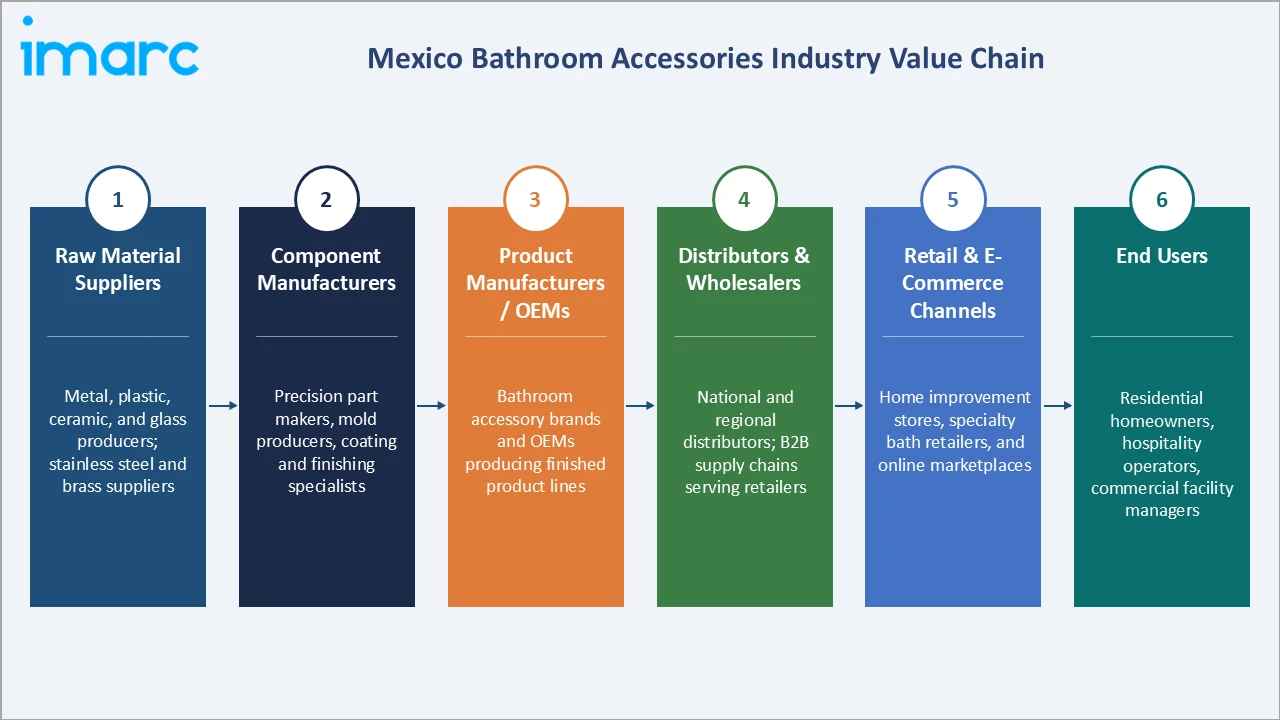 imarc

Mexico Bathroom Accessories Industry Value Chain

1
Raw Material Suppliers

Metal, plastic, ceramic, and glass producers; stainless steel and brass suppliers

2
Component Manufacturers

Precision part makers, mold producers, coating and finishing specialists

3
Product Manufacturers / OEMs

Bathroom accessory brands and OEMs producing finished product lines

4
Distributors & Wholesalers

National and regional distributors; B2B supply chains serving retailers

5
Retail & E-Commerce Channels

Home improvement stores, specialty bath retailers, and online marketplaces

6
End Users

Residential homeowners, hospitality operators, commercial facility managers